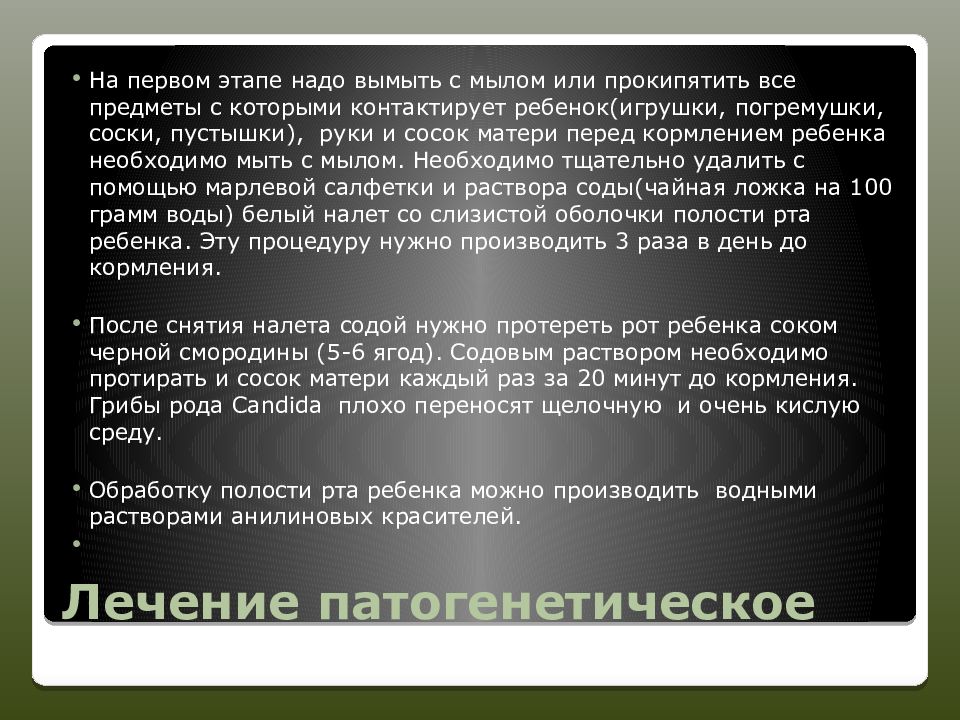 • На первом этапе надо вымыть с мылом или прокипятить все предметы с которыми контактирует ребенок(игрушки, погремушки, соски, пустышки), руки и сосок матери перед кормлением ребенка необходимо мыть с мылом. Необходимо тщательно удалить с помощью марлевой салфетки и раствора соды(чайная ложка на 100 грамм воды) белый налет со слизистой оболочки полости рта ребенка. Эту процедуру нужно производить 3 раза в день до кормления.

• После снятия налета содой нужно протереть рот ребенка соком черной смородины (5-6 ягод). Содовым раствором необходимо протирать и сосок матери каждый раз за 20 минут до кормления. Грибы рода Candida плохо переносят щелочную и очень кислую среду.

• Обработку полости рта ребенка можно производить водными растворами анилиновых красителей.

•

Лечение патогенетическое